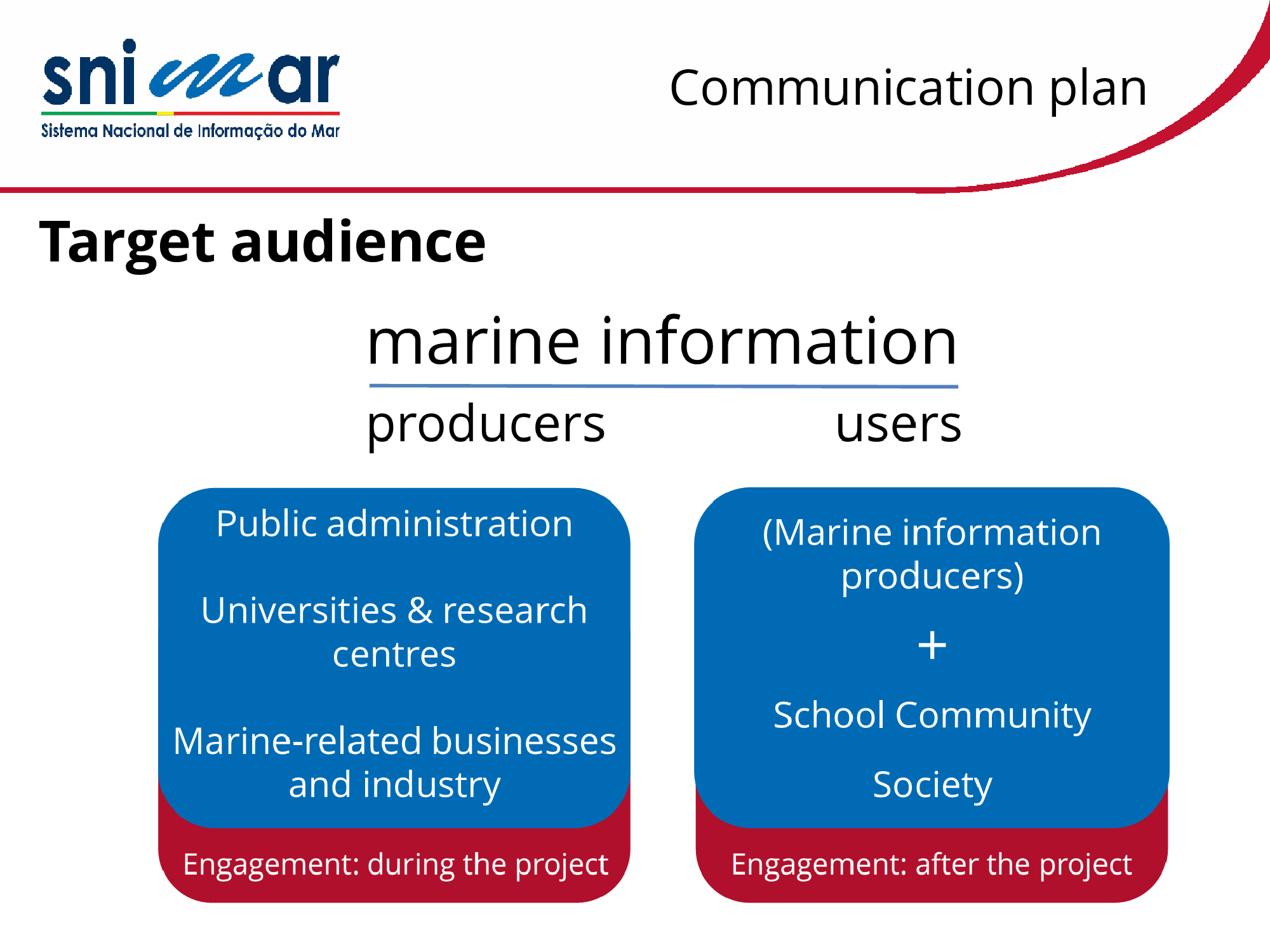 snimar
Sistema Nacional de Informação do Mar

Communication plan

Target audience

marine information

producers

users

Public administration

Universities & research centres

Marine-related businesses and industry

Engagement: during the project

(Marine information producers)

+

School Community

Society

Engagement: after the project